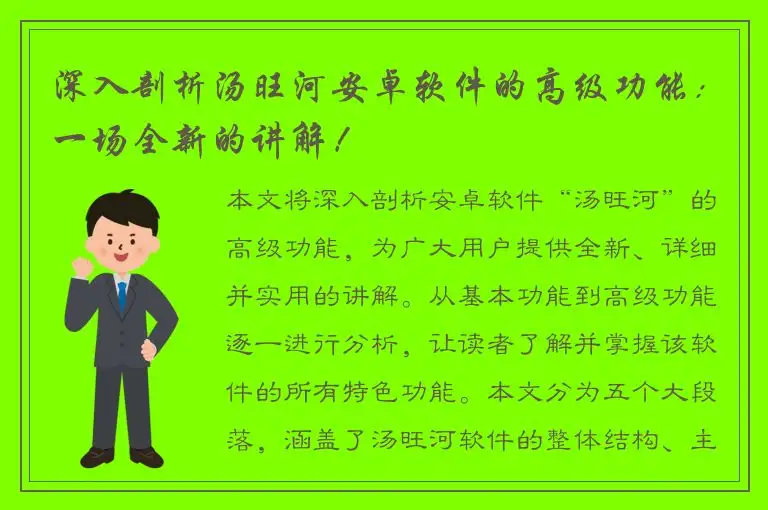 深入剖析汤旺河安卓软件的高级功能：一场全新的讲解！

本文将深入剖析安卓软件“汤旺河”的高级功能，为广大用户提供全新、详细并实用的讲解。从基本功能到高级功能逐一进行分析，让读者了解并掌握该软件的所有特色功能。本文分为五个大段落，涵盖了汤旺河软件的整体结构、主